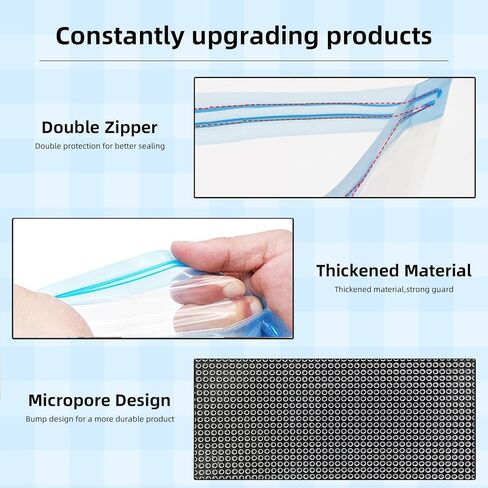 Constantly upgrading products

Double Zipper
Double protection for better sealing

Thickened Material
Thickened material,strong guard

Micropore Design
Bump design for a more durable product